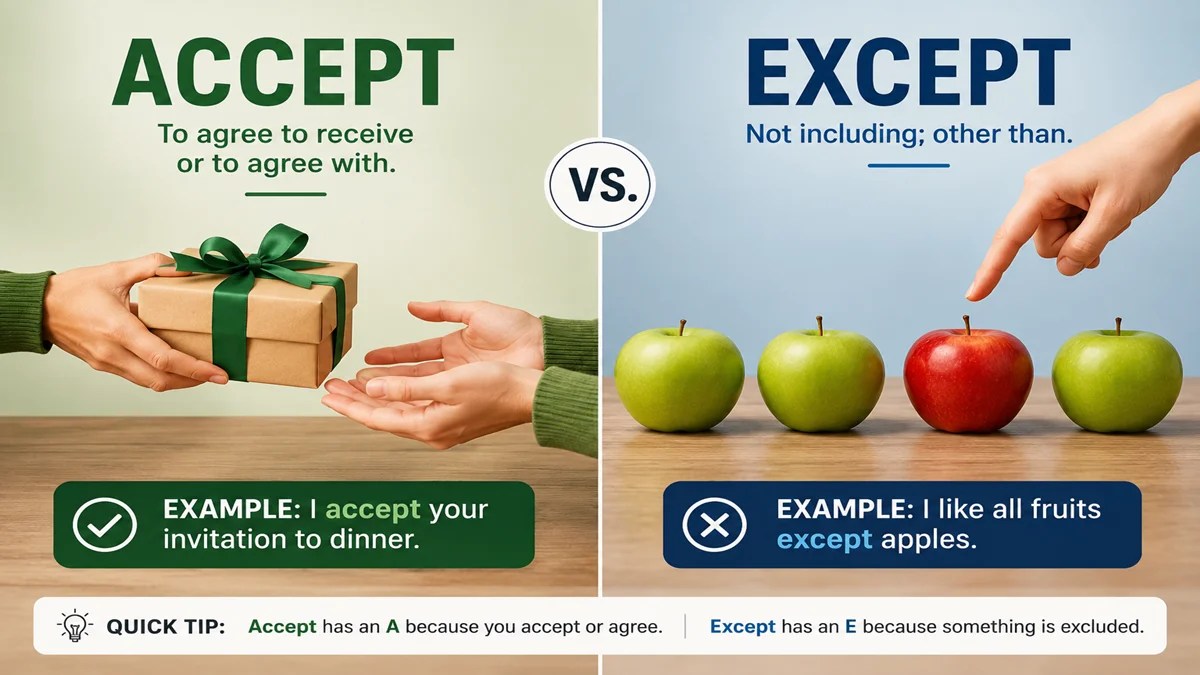 ACCEPT

To agree to receive or to agree with.

VS.

EXCEPT

Not including; other than.

EXAMPLE: I accept your invitation to dinner.

EXAMPLE: I like all fruits except apples.

QUICK TIP: Accept has an A because you accept or agree. | Except has an E because something is excluded.